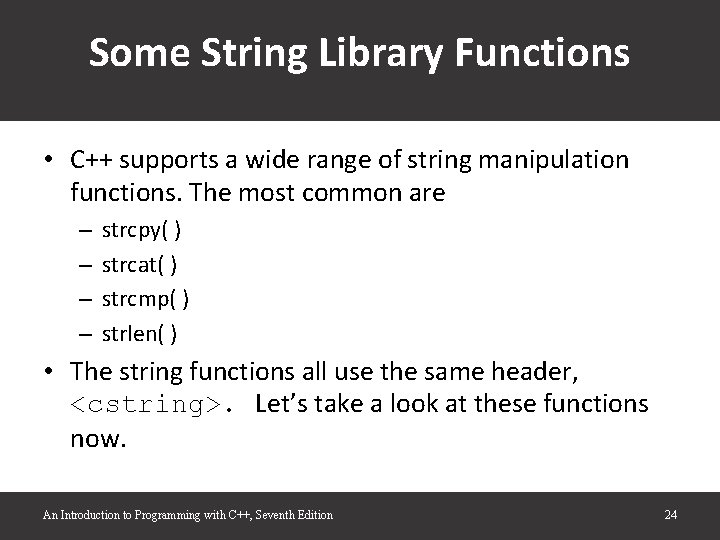 Some String Library Functions

• C++ supports a wide range of string manipulation functions. The most common are

– strcpy( )

– strcat( )

– strcmp( )

– strlen( )

• The string functions all use the same header, <cstring>. Let's take a look at these functions now.

An Introduction to Programming with C++, Seventh Edition

24